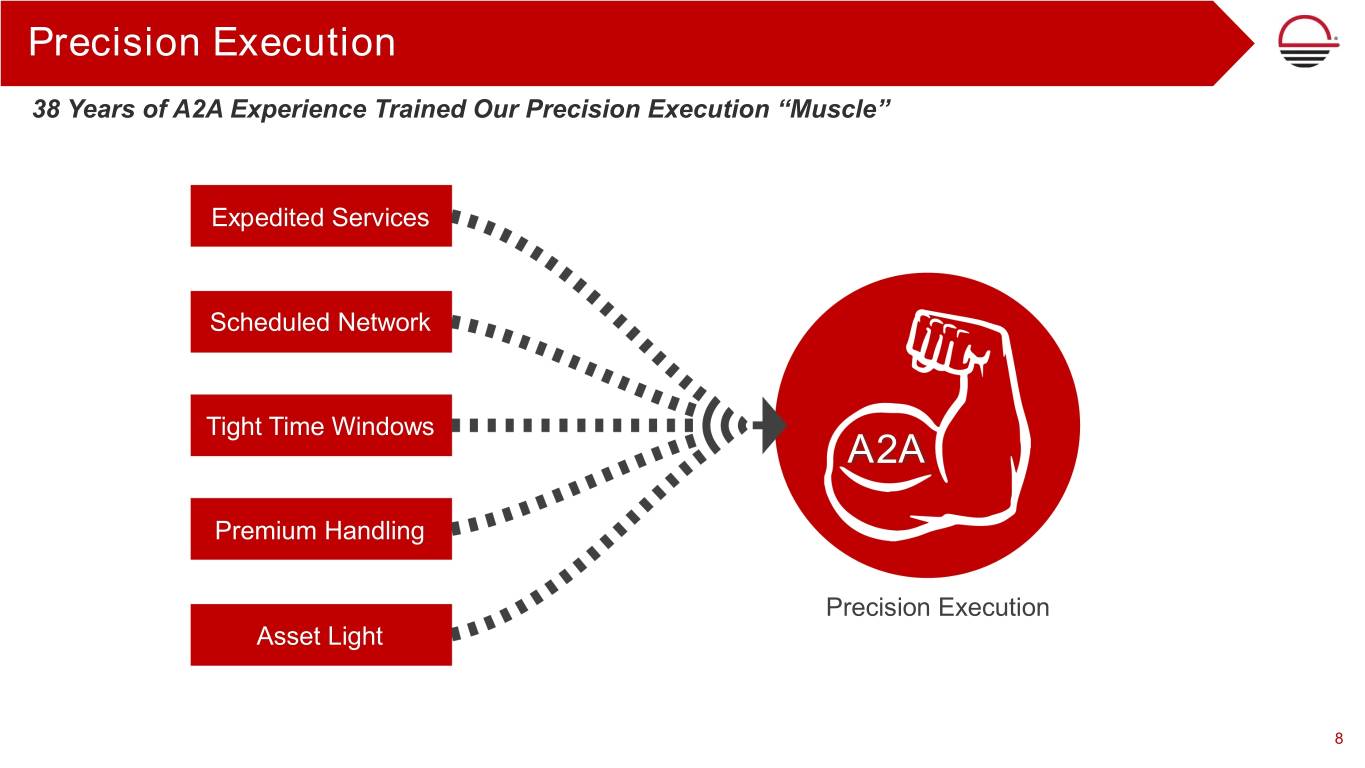 Precision Execution

38 Years of A2A Experience Trained Our Precision Execution “Muscle”

Expedited Services

Scheduled Network

Tight Time Windows

Premium Handling

Asset Light

A2A

Precision Execution

8